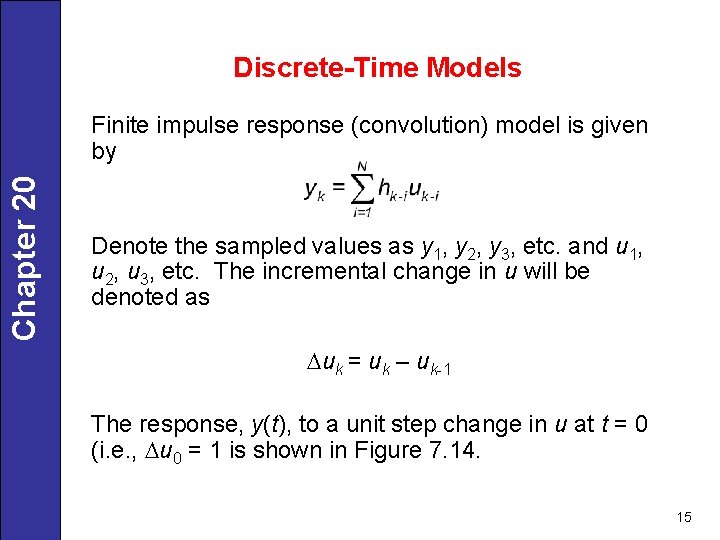 Chapter 20

Discrete-Time Models

Finite impulse response (convolution) model is given by

$y_k = \sum_{i=1}^{N} h_{k-i} u_{k-i}$

Denote the sampled values as $y_1$, $y_2$, $y_3$, etc. and $u_1$, $u_2$, $u_3$, etc. The incremental change in $u$ will be denoted as

$\Delta u_k = u_k - u_{k-1}$

The response, $y(t)$, to a unit step change in $u$ at $t = 0$ (i.e., $\Delta u_0 = 1$ is shown in Figure 7.14.

15